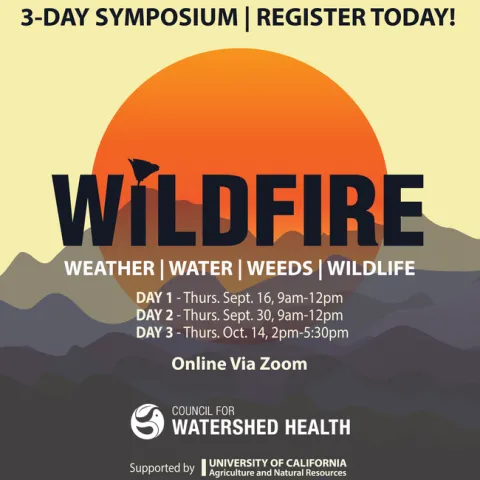 3-DAY SYMPOSIUM | REGISTER TODAY!

WILDFIRE

WEATHER | WATER | WEEDS | WILDLIFE

DAY 1 - Thurs. Sept. 16, 9am-12pm
DAY 2 - Thurs. Sept. 30, 9am-12pm
DAY 3 - Thurs. Oct. 14, 2pm-5:30pm

Online Via Zoom

COUNCIL FOR
WATERSHED HEALTH

Supported by UNIVERSITY OF CALIFORNIA
Agriculture and Natural Resources